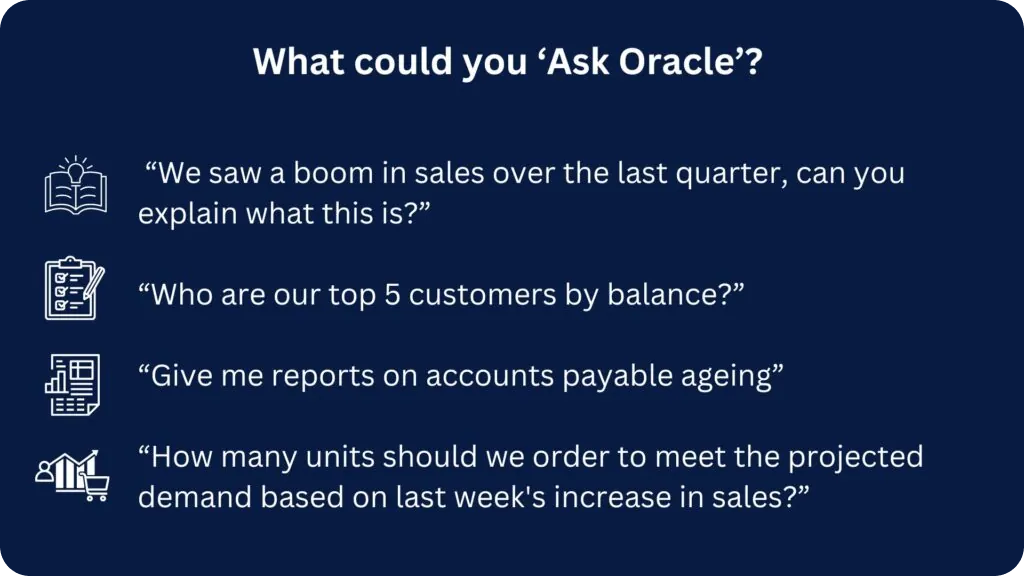 What could you ‘Ask Oracle’?

“We saw a boom in sales over the last quarter, can you explain what this is?”

“Who are our top 5 customers by balance?”

“Give me reports on accounts payable ageing”

“How many units should we order to meet the projected demand based on last week's increase in sales?”